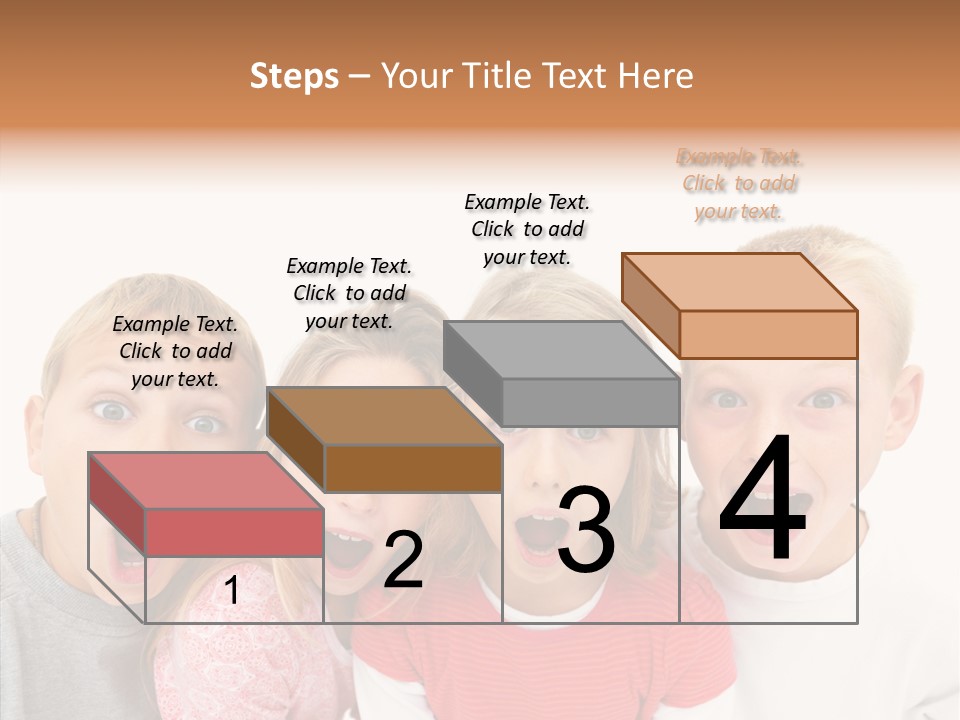 Steps – Your Title Text Here

Example Text. Click to add your text.

Example Text. Click to add your text.

Example Text. Click to add your text.

Example Text. Click to add your text.

1

2

3

4